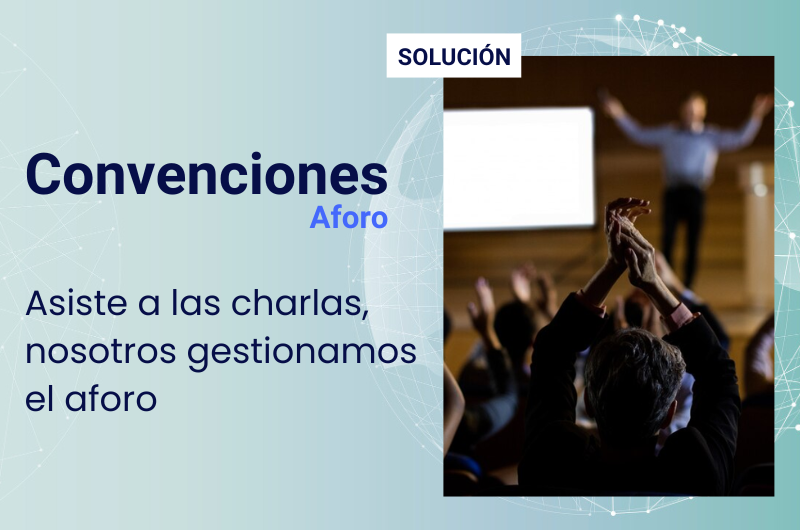 SOLUCIÓN

Convenciones
Aforo

Asiste a las charlas, nosotros gestionamos el aforo